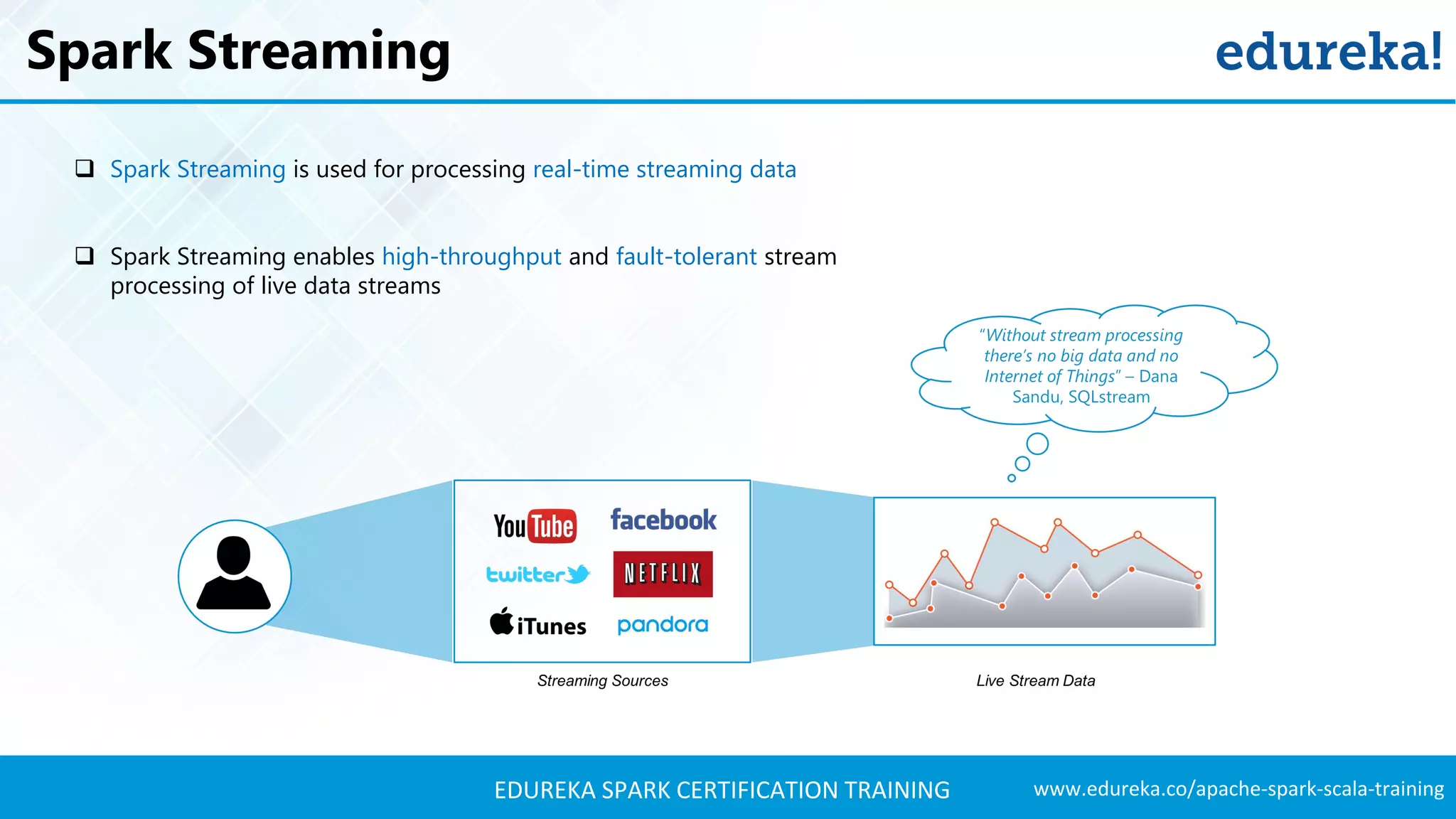 Spark Streaming

edureka!

❑ Spark Streaming is used for processing real-time streaming data

❑ Spark Streaming enables high-throughput and fault-tolerant stream processing of live data streams

"Without stream processing there's no big data and no Internet of Things" – Dana Sandu, SQLstream

YouTube facebook
twitter NETFLIX
iTunes pandora

Streaming Sources

Live Stream Data

EDUREKA SPARK CERTIFICATION TRAINING www.edureka.co/apache-spark-scala-training